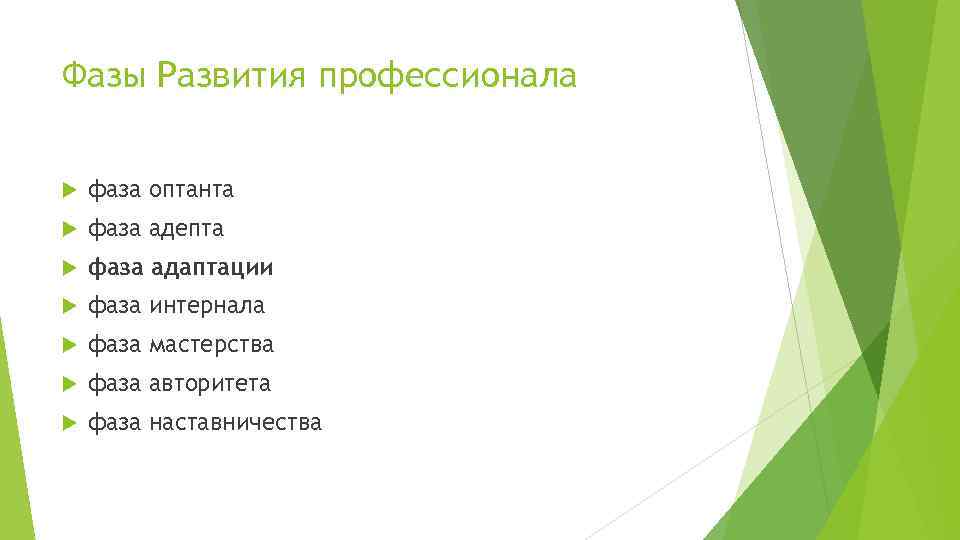 Фазы Развития профессионала

фаза оптанта

фаза адепта

фаза адаптации

фаза интернала

фаза мастерства

фаза авторитета

фаза наставничества